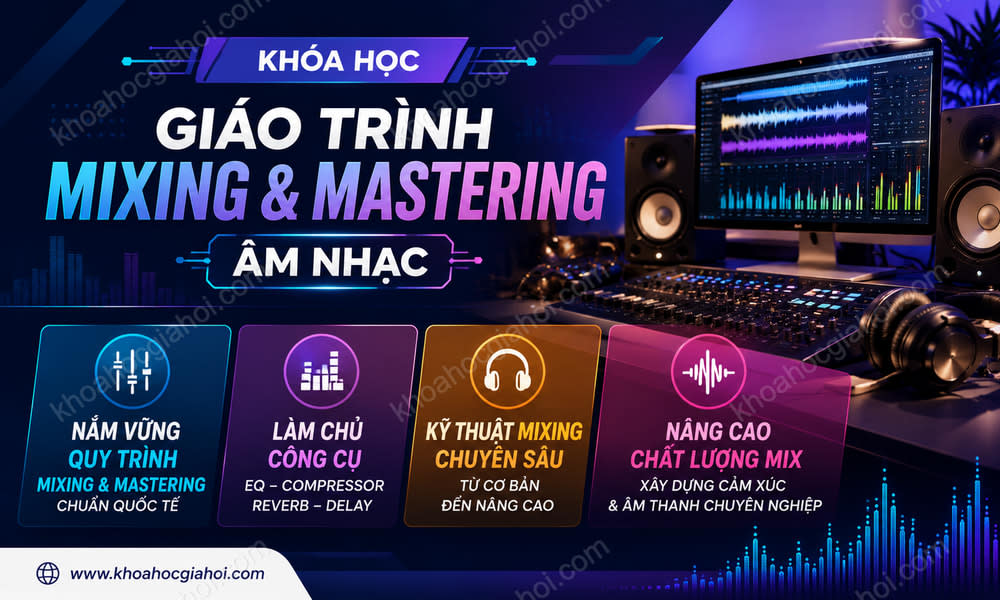 KHÓA HỌC
GIÁO TRÌNH
MIXING & MASTERING
ÂM NHẠC

NẮM VỮNG
QUY TRÌNH
MIXING & MASTERING
CHUẨN QUỐC TẾ

LÀM CHỦ
CÔNG CỤ
EQ – COMPRESSOR
REVERB – DELAY

KỸ THUẬT MIXING
CHUYÊN SÂU
TỪ CƠ BẢN
ĐẾN NÂNG CAO

NÂNG CAO
CHẤT LƯỢNG MIX
XÂY DỰNG CẢM XÚC
& ÂM THANH CHUYÊN NGHIỆP

www.khoahocgiahoi.com

khoahocgiahoi.com